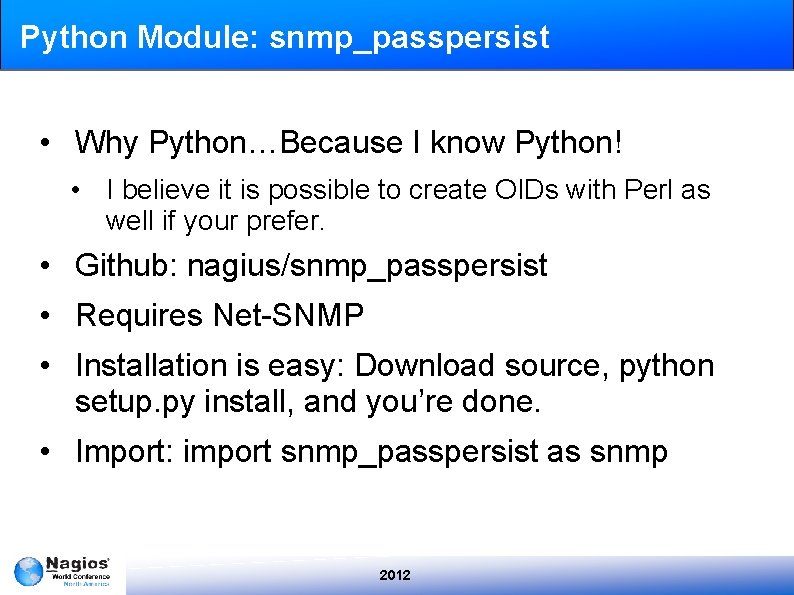 Python Module: snmp_passpersist

• Why Python…Because I know Python!

• I believe it is possible to create OIDs with Perl as well if your prefer.

• Github: nagius/snmp_passpersist

• Requires Net-SNMP

• Installation is easy: Download source, python setup.py install, and you're done.

• Import: import snmp_passpersist as snmp

Nagios World Conference North America

2012